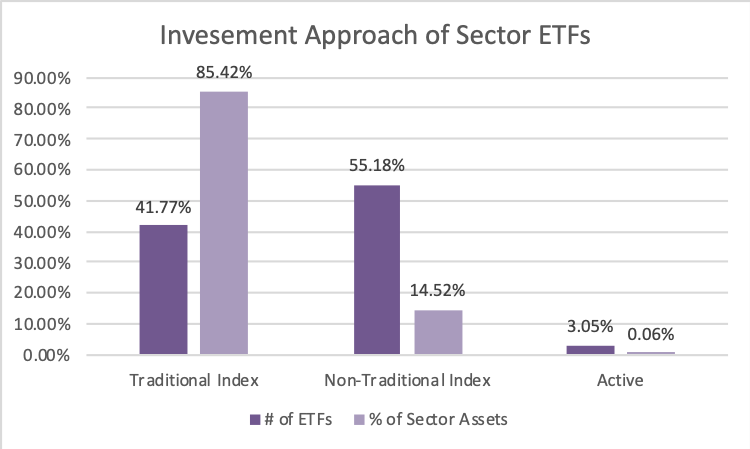 Invesement Approach of Sector ETFs

90.00%
80.00%
70.00%
60.00%
50.00%
40.00%
30.00%
20.00%
10.00%
0.00%

41.77%
85.42%
55.18%
14.52%
3.05%
0.06%

Traditional Index
Non-Traditional Index
Active

# of ETFs
% of Sector Assets